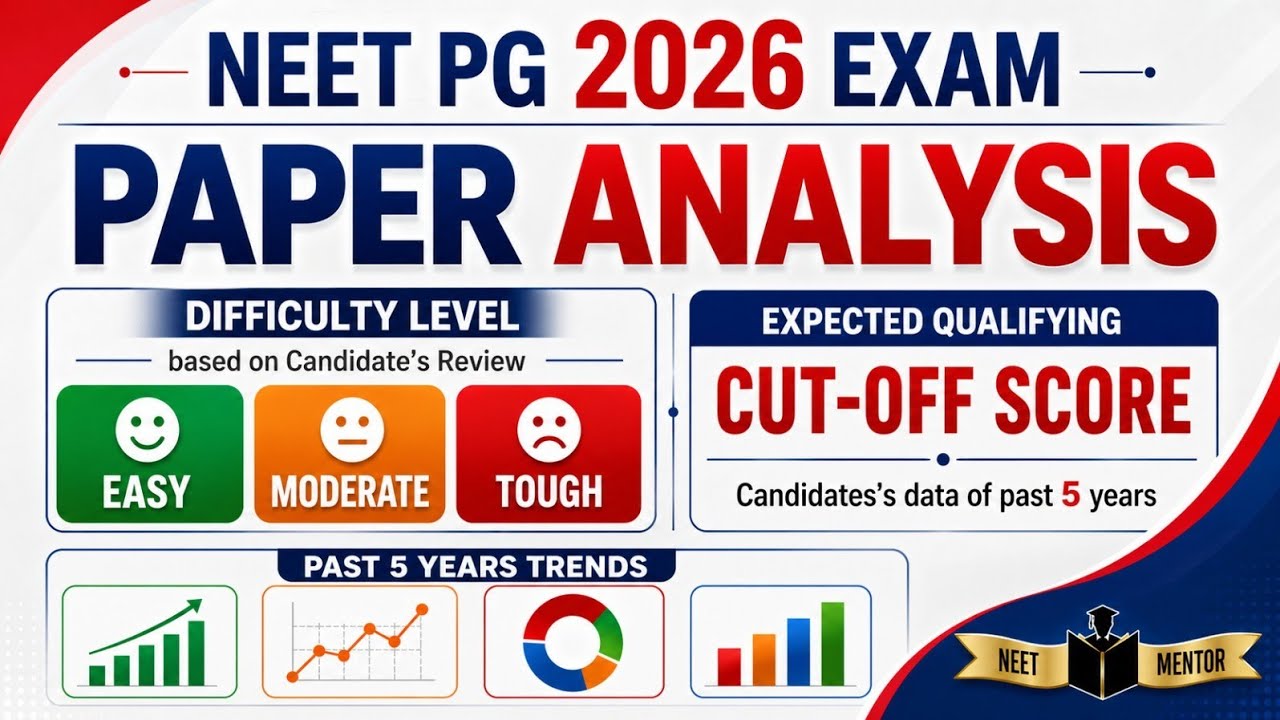 NEET PG 2026 EXAM

PAPER ANALYSIS

DIFFICULTY LEVEL

based on Candidate's Review

EASY

MODERATE

TOUGH

EXPECTED QUALIFYING

CUT-OFF SCORE

Candidates's data of past 5 years

PAST 5 YEARS TRENDS

NEET

MENTOR